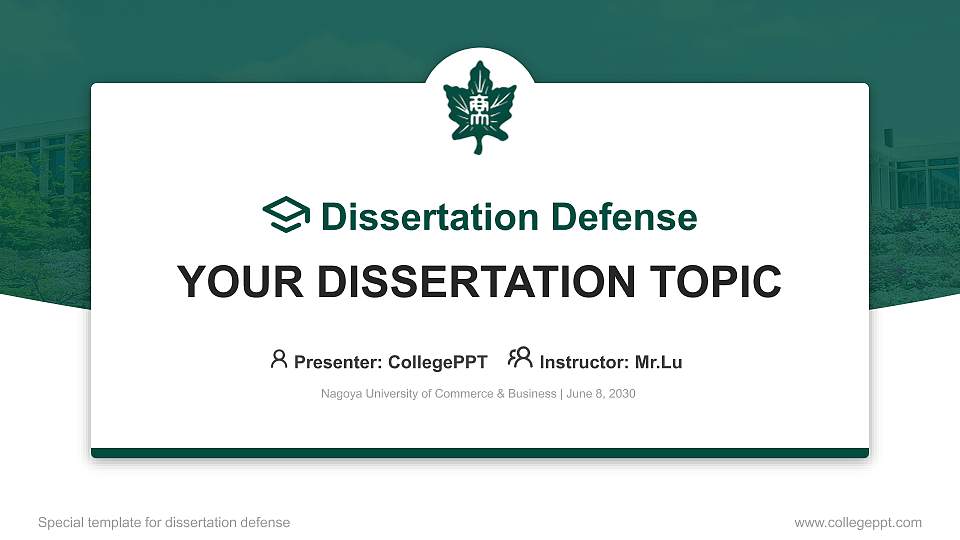 商

Dissertation Defense

YOUR DISSERTATION TOPIC

Presenter: CollegePPT Instructor: Mr.Lu

Nagoya University of Commerce & Business | June 8, 2030

Special template for dissertation defense

www.collegeppt.com